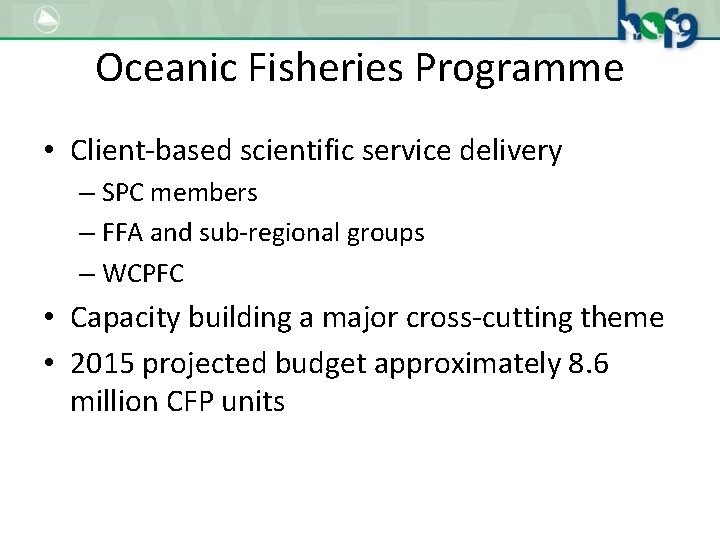 hof9

Oceanic Fisheries Programme

• Client-based scientific service delivery
– SPC members
– FFA and sub-regional groups
– WCPFC
• Capacity building a major cross-cutting theme
• 2015 projected budget approximately 8.6 million CFP units